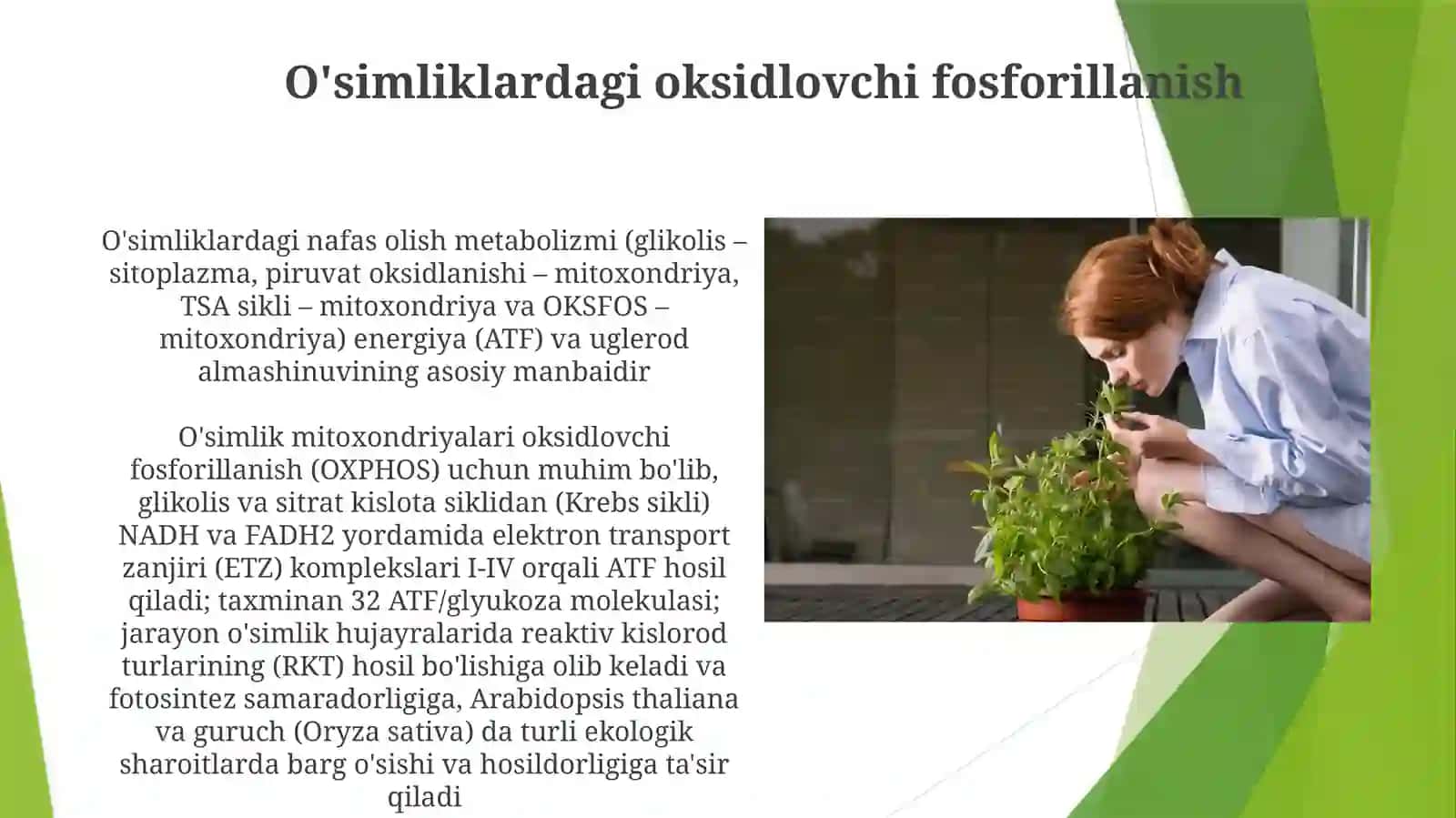 O'simliklardagi oksidlovchi fosforillanish

O'simliklardagi nafas olish metabolizmi (glikolis – sitoplazma, piruvat oksidlanishi – mitoxondriya, TSA sikli – mitoxondriya va OKSFOS – mitoxondriya) energiya (ATF) va uglerod almashinuvining asosiy manbaidir

O'simlik mitoxondriyalari oksidlovchi fosforillanish (OXPHOS) uchun muhim bo'lib, glikolis va sitrat kislota siklidan (Krebs sikli) NADH va FADH2 yordamida elektron transport zanjiri (ETZ) komplekslari I-IV orqali ATF hosil qiladi; taxminan 32 ATF/glyukoza molekulasi; jarayon o'simlik hujayralarida reaktiv kislorod turlarining (RKT) hosil bo'lishiga olib keladi va fotosintez samaradorligiga, Arabidopsis thaliana va guruch (Oryza sativa) da turli ekologik sharoitlarda barg o'sishi va hosildorligiga ta'sir qiladi